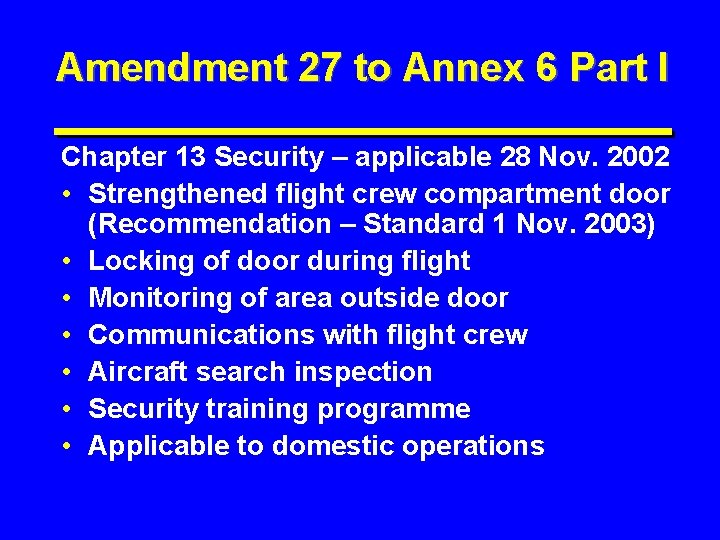 Amendment 27 to Annex 6 Part I

Chapter 13 Security – applicable 28 Nov. 2002
• Strengthened flight crew compartment door (Recommendation – Standard 1 Nov. 2003)
• Locking of door during flight
• Monitoring of area outside door
• Communications with flight crew
• Aircraft search inspection
• Security training programme
• Applicable to domestic operations